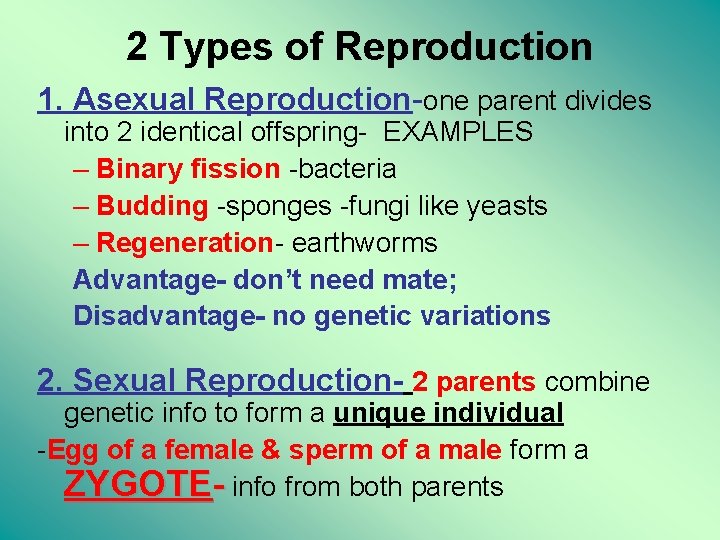 2 Types of Reproduction

1. Asexual Reproduction-one parent divides into 2 identical offspring- EXAMPLES

– Binary fission -bacteria

– Budding -sponges -fungi like yeasts

– Regeneration- earthworms

Advantage- don't need mate;

Disadvantage- no genetic variations

2. Sexual Reproduction- 2 parents combine genetic info to form a unique individual

-Egg of a female & sperm of a male form a ZYGOTE- info from both parents